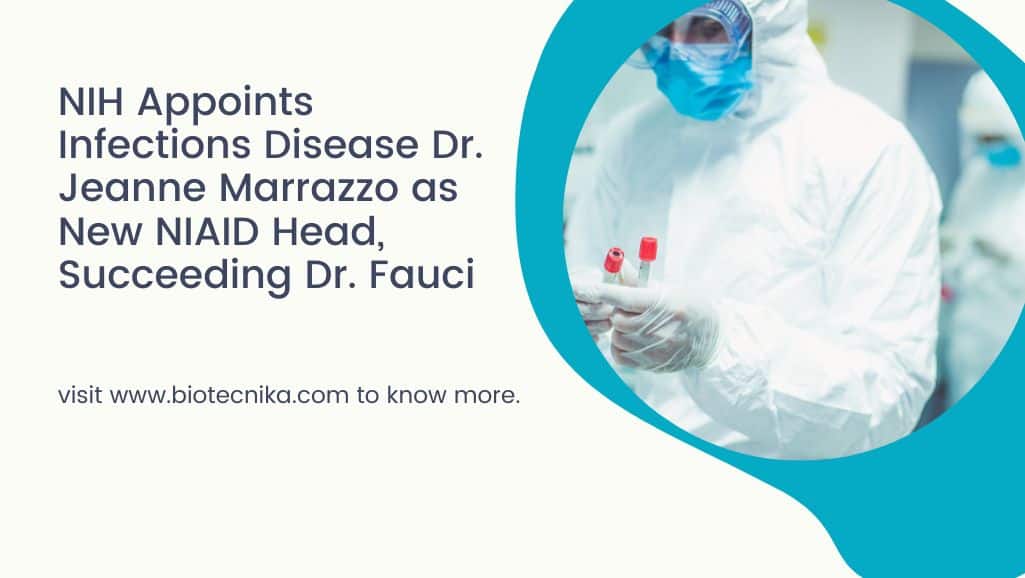 NIH Appoints Infections Disease Dr. Jeanne Marrazzo as New NIAID Head, Succeeding Dr. Fauci

visit www.biotecnika.com to know more.